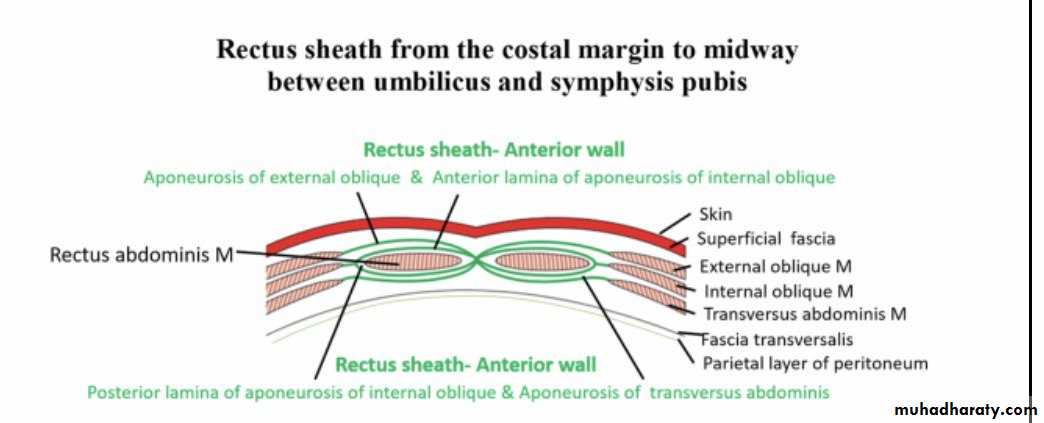 Rectus sheath from the costal margin to midway between umbilicus and symphysis pubis

Rectus sheath- Anterior wall
Aponeurosis of external oblique & Anterior lamina of aponeurosis of internal oblique

Rectus abdominis M

Skin
Superficial fascia
External oblique M
Internal oblique M
Transversus abdominis M
Fascia transversalis
Parietal layer of peritoneum

Rectus sheath- Anterior wall
Posterior lamina of aponeurosis of internal oblique & Aponeurosis of transversus abdominis

muhadharaty.com